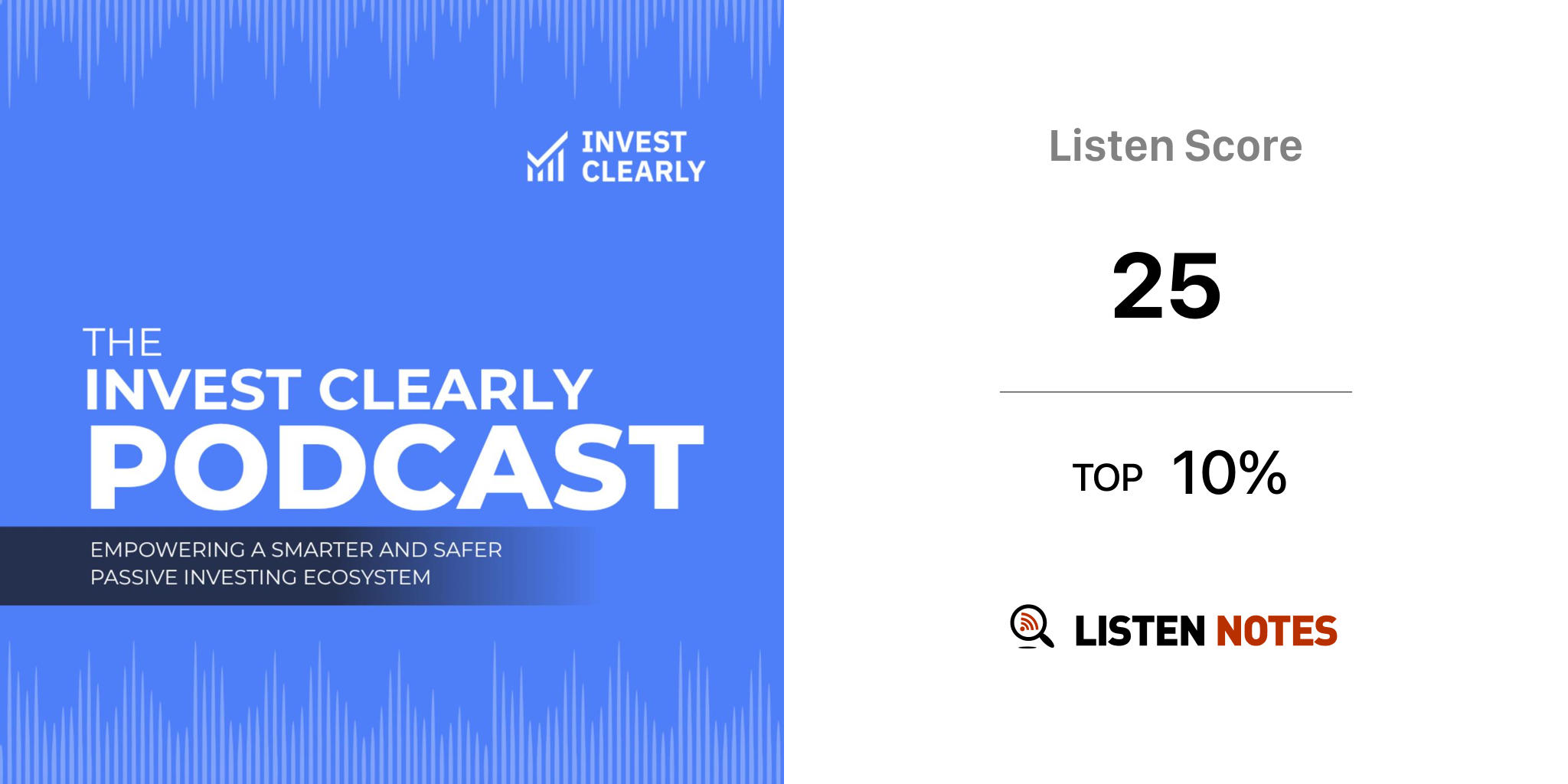 INVEST CLEARLY

THE
INVEST CLEARLY
PODCAST

EMPOWERING A SMARTER AND SAFER PASSIVE INVESTING ECOSYSTEM

Listen Score

25

TOP 10%

LISTEN NOTES